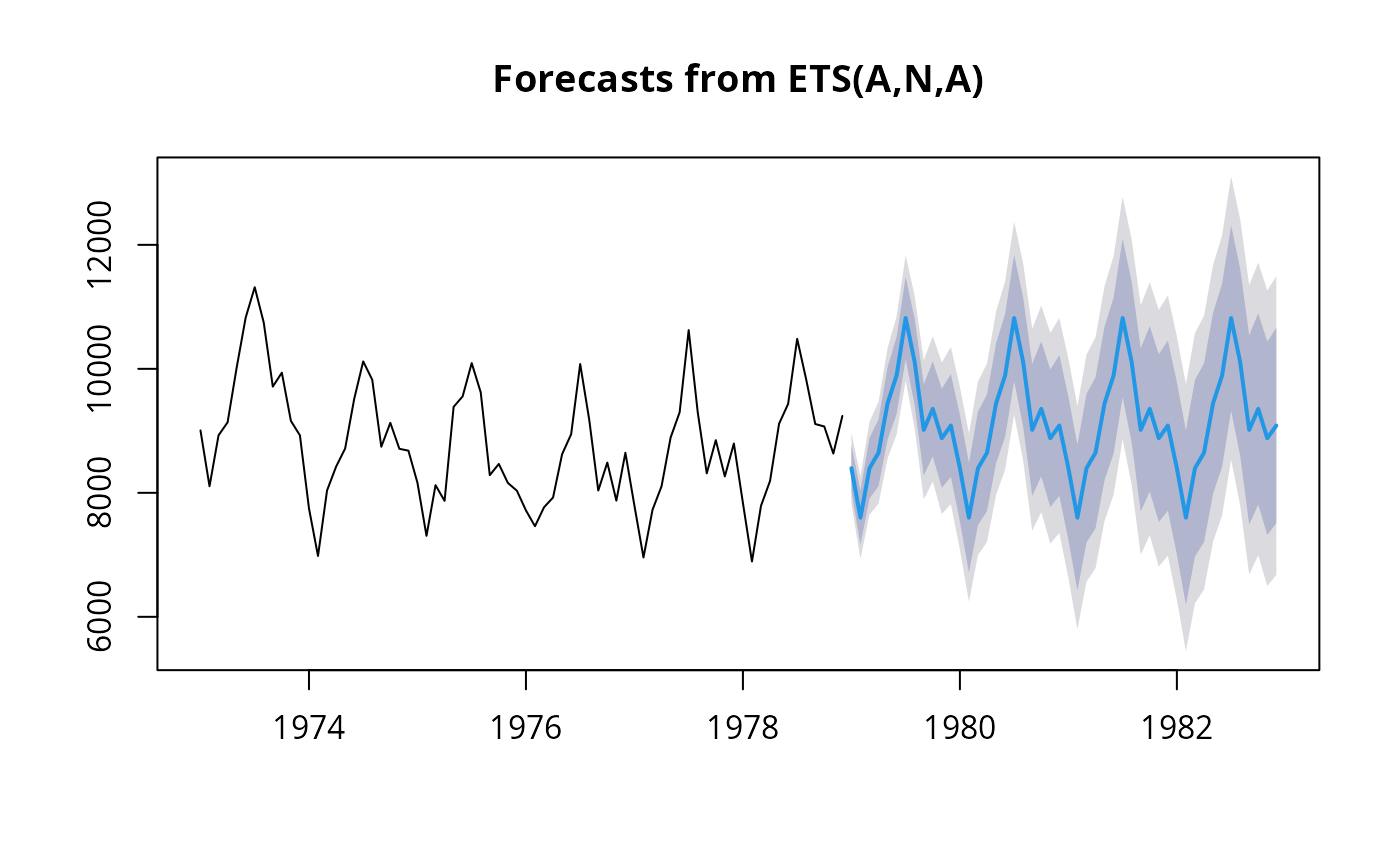 Forecasts from ETS(A,N,A)

12000
10000
8000
6000

1974
1976
1978
1980
1982